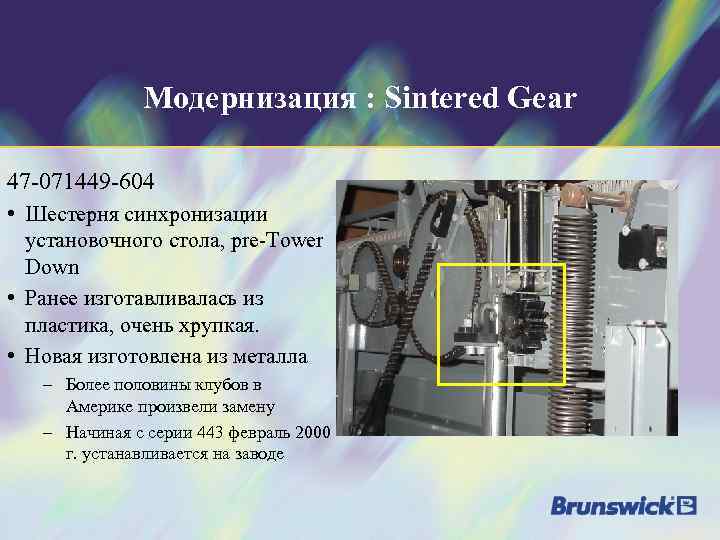 Модернизация : Sintered Gear

47-071449-604

• Шестерня синхронизации установочного стола, pre-Tower Down

• Ранее изготавливалась из пластика, очень хрупкая.

• Новая изготовлена из металла

– Более половины клубов в Америке произвели замену

– Начиная с серии 443 февраль 2000 г. устанавливается на заводе

Brunswick